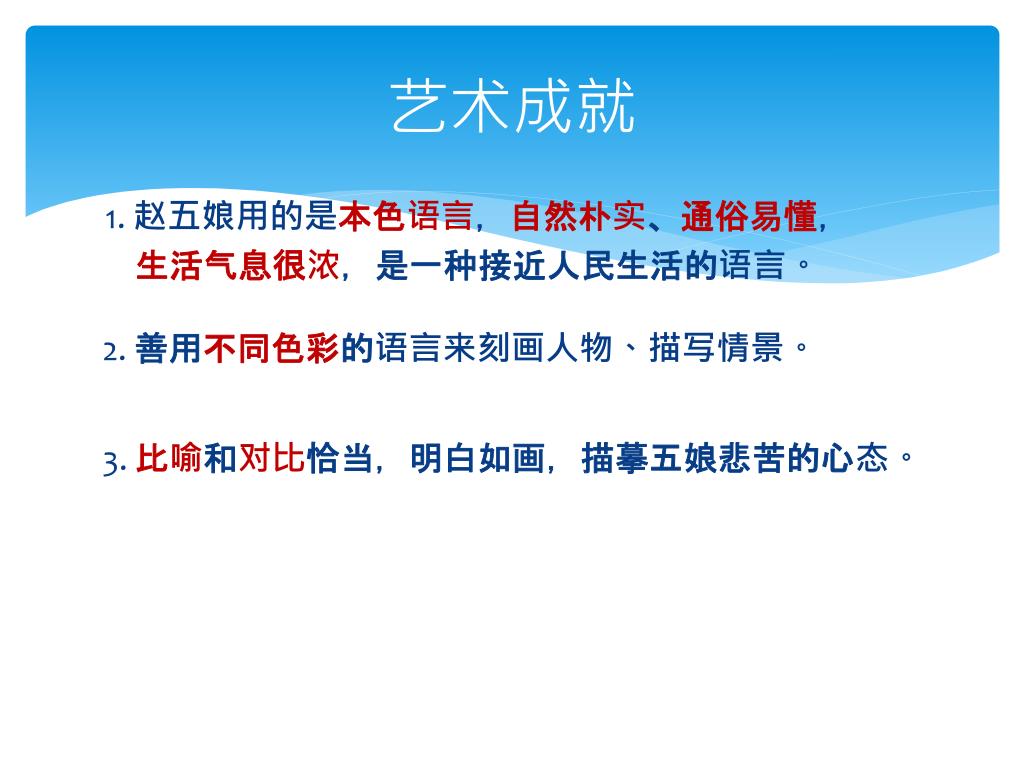 艺术成就

1. 赵五娘用的是本色语言，自然朴实、通俗易懂，生活气息很浓，是一种接近人民生活的语言。

2. 善用不同色彩的语言来刻画人物、描写情景。

3. 比喻和对比恰当，明白如画，描摹五娘悲苦的心态。